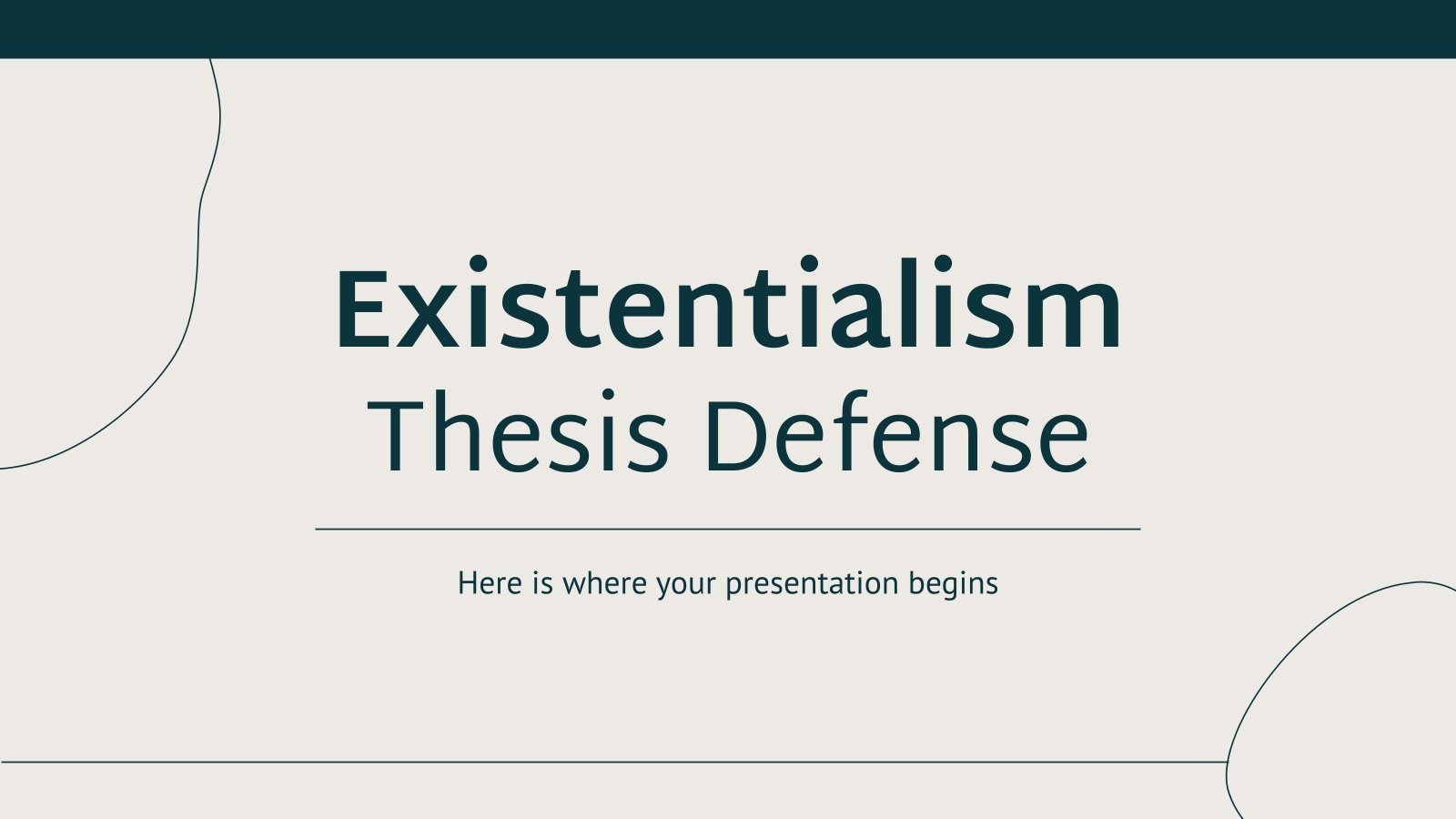 Existentialism
Thesis Defense

Here is where your presentation begins